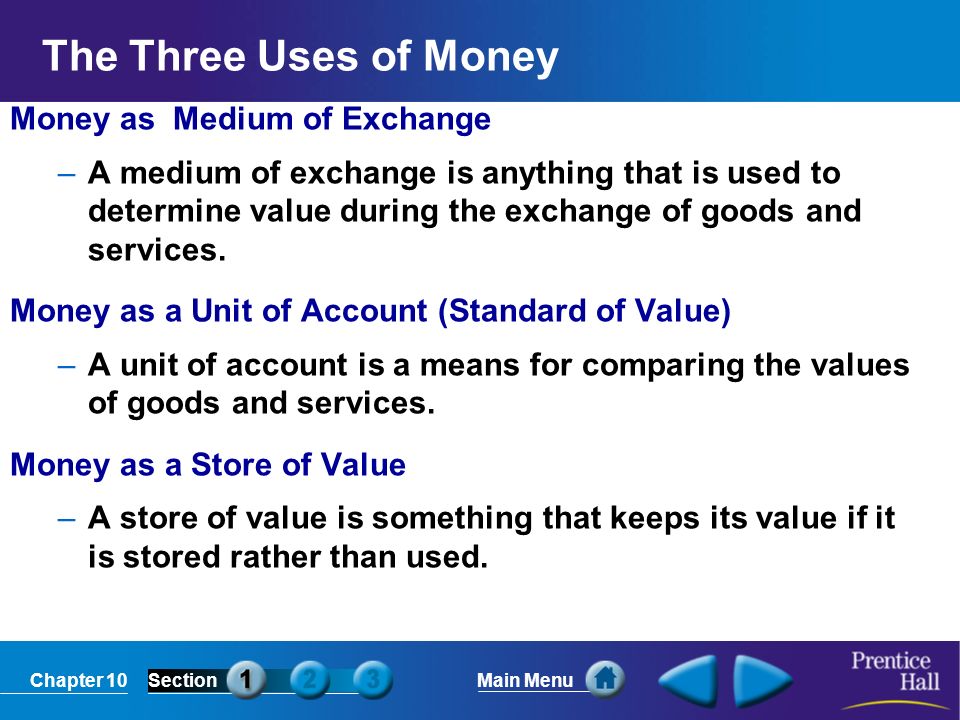 The Three Uses of Money

Money as  Medium of Exchange

– A medium of exchange is anything that is used to determine value during the exchange of goods and services.

Money as a Unit of Account (Standard of Value)

– A unit of account is a means for comparing the values of goods and services.

Money as a Store of Value

– A store of value is something that keeps its value if it is stored rather than used.

Chapter 10 Section 1 2 3 Main Menu

Prentice Hall